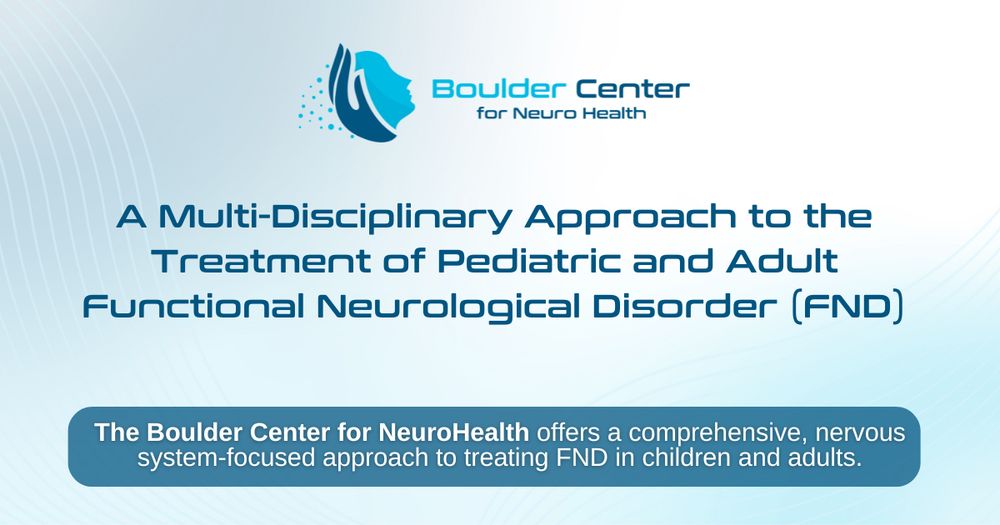 Boulder Center
for Neuro Health

A Multi-Disciplinary Approach to the Treatment of Pediatric and Adult Functional Neurological Disorder (FND)

The Boulder Center for NeuroHealth offers a comprehensive, nervous system-focused approach to treating FND in children and adults.